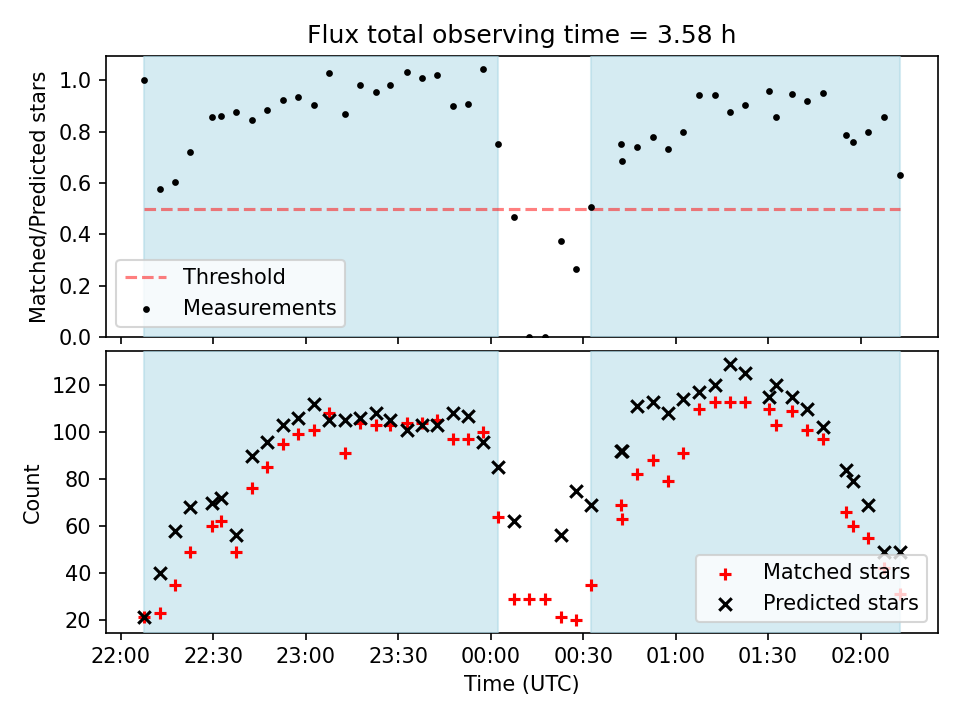 Flux total observing time = 3.58 h

Matched/Predicted stars

1.0
0.8
0.6
0.4
0.2
0.0

Threshold
Measurements

Count

120
100
80
60
40
20

Matched stars
Predicted stars

22:00
22:30
23:00
23:30
00:00
00:30
01:00
01:30
02:00

Time (UTC)